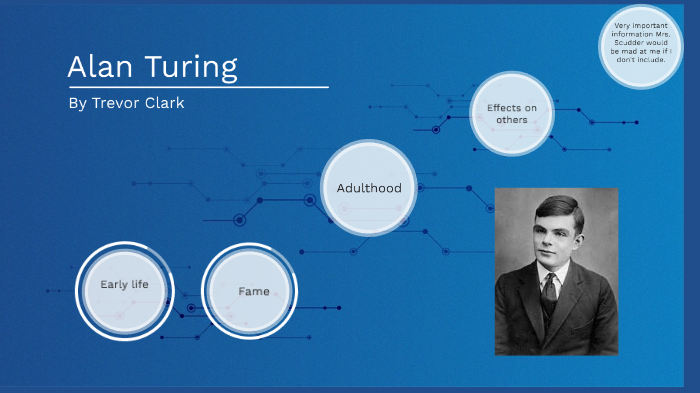 Alan Turing

By Trevor Clark

Very important information Mrs. Scudder would be mad at me if I don't include.

Effects on others

Adulthood

Early life

Fame